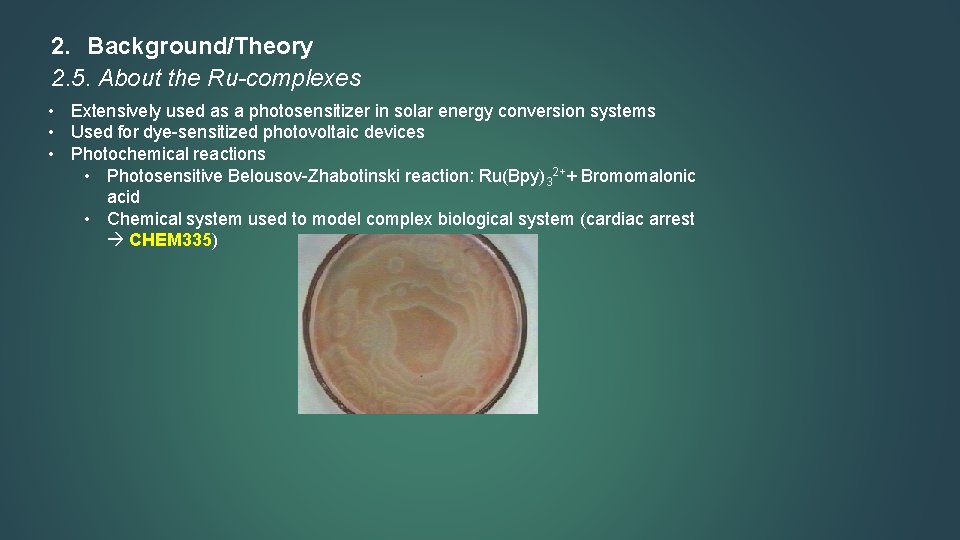 2. Background/Theory
2.5. About the Ru-complexes

• Extensively used as a photosensitizer in solar energy conversion systems
• Used for dye-sensitized photovoltaic devices
• Photochemical reactions
  • Photosensitive Belousov-Zhabotinski reaction: $Ru(Bpy)_3^{2+}$+ Bromomalonic acid
  • Chemical system used to model complex biological system (cardiac arrest → CHEM335)